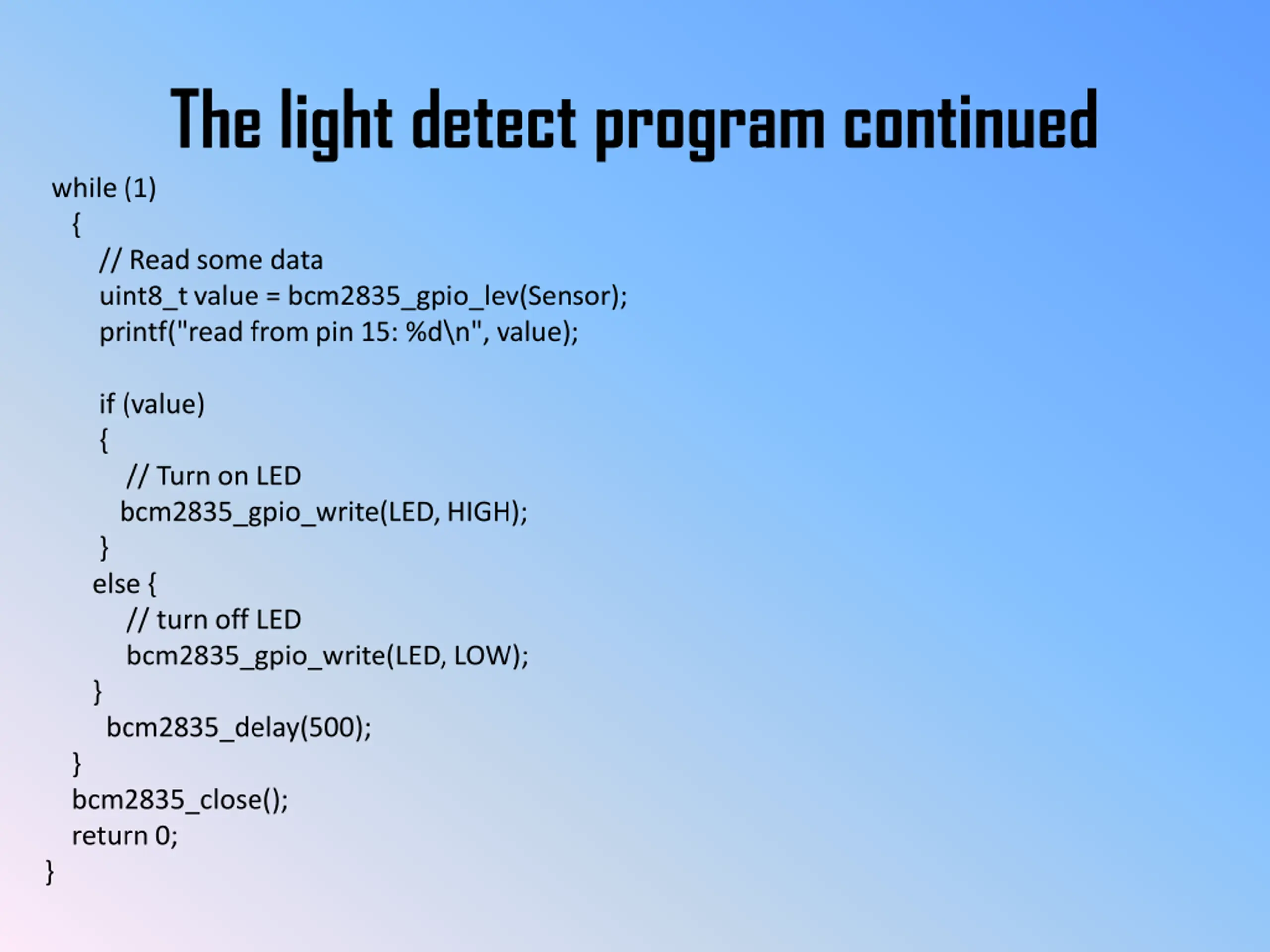 The light detect program continued

while (1)
  {
    // Read some data
    uint8_t value = bcm2835_gpio_lev(Sensor);
    printf("read from pin 15: %d\n", value);

    if (value)
    {
      // Turn on LED
     bcm2835_gpio_write(LED, HIGH);
    }
   else {
      // turn off LED
      bcm2835_gpio_write(LED, LOW);
   }
    bcm2835_delay(500);
  }
  bcm2835_close();
  return 0;
}